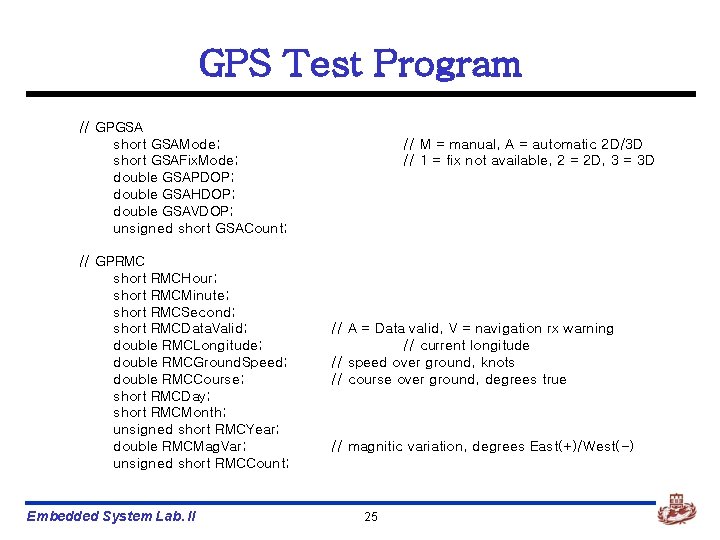 GPS Test Program

// GPGSA
short GSAMode; // M = manual, A = automatic 2D/3D
short GSAFixMode; // 1 = fix not available, 2 = 2D, 3 = 3D
double GSAPDOP;
double GSAHDOP;
double GSAVDOP;
unsigned short GSACount;

// GPRMC
short RMCHour;
short RMCMinute;
short RMCSecond;
short RMCDataValid; // A = Data valid, V = navigation rx warning
double RMCLongitude; // current longitude
double RMCGroundSpeed; // speed over ground, knots
double RMCCourse; // course over ground, degrees true
short RMCDay;
short RMCMonth;
unsigned short RMCYear;
double RMCMagVar; // magnitic variation, degrees East(+)/West(-)
unsigned short RMCCount;

Embedded System Lab. II

25